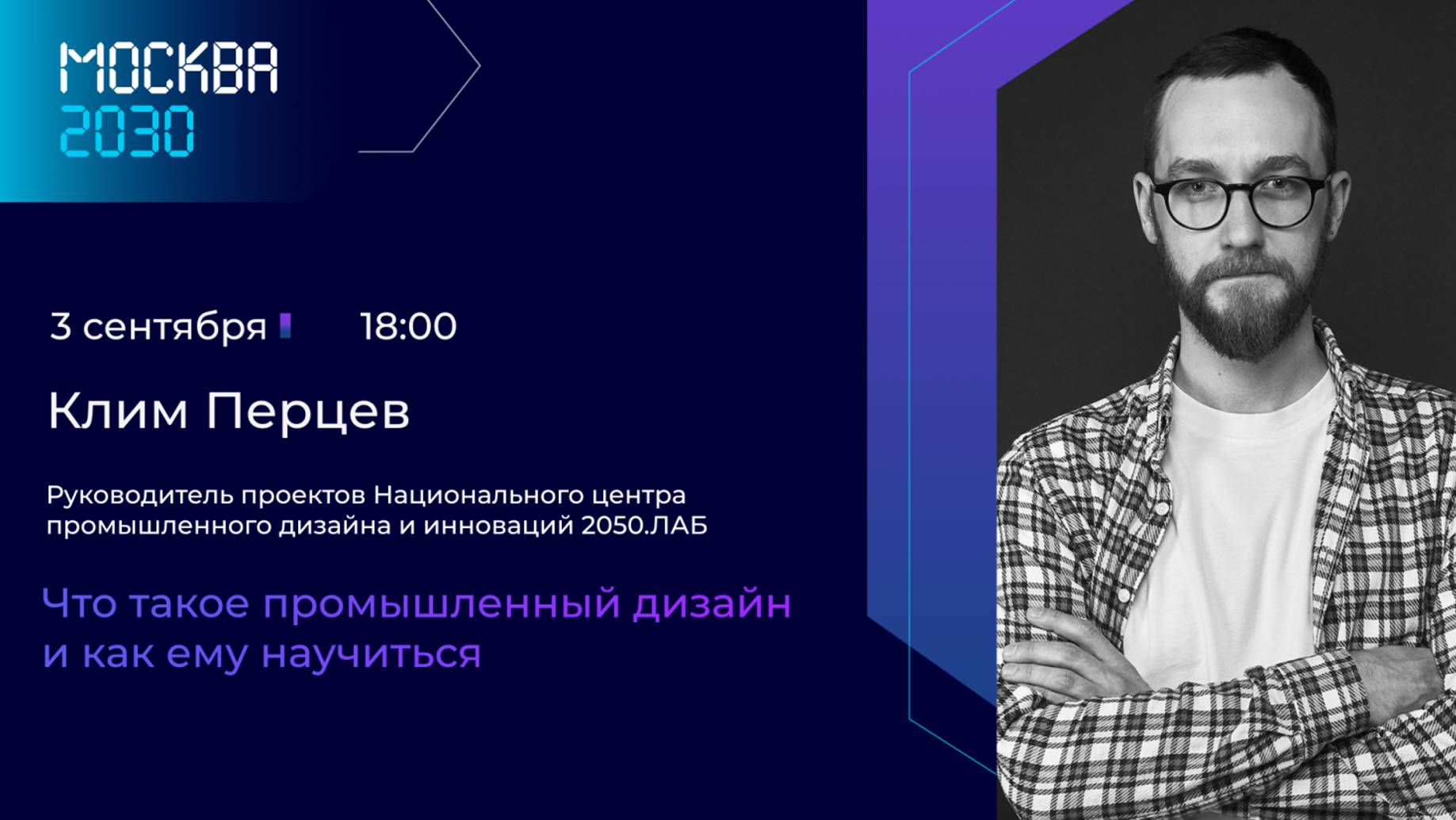 МОСКВА
2030

3 сентября 18:00

Клим Перцев

Руководитель проектов Национального центра промышленного дизайна и инноваций 2050.ЛАБ

Что такое промышленный дизайн и как ему научиться